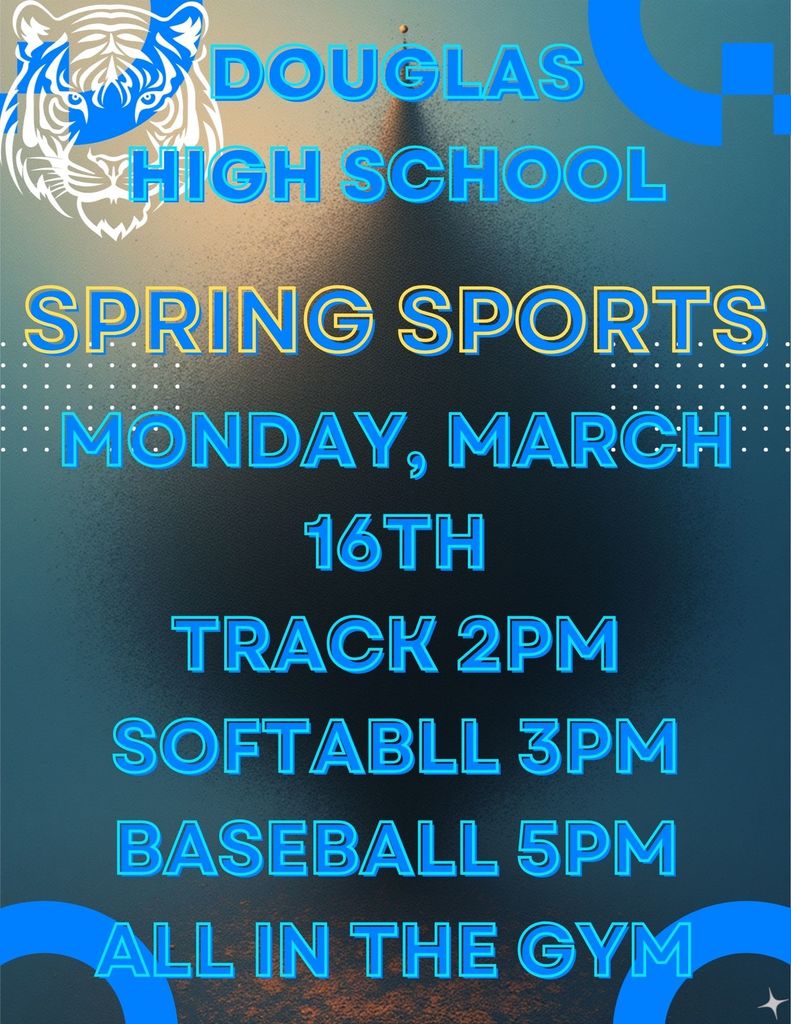 DOUGLAS HIGH SCHOOL

SPRING SPORTS

MONDAY, MARCH 16TH
TRACK 2PM
SOFTABLL 3PM
BASEBALL 5PM
ALL IN THE GYM